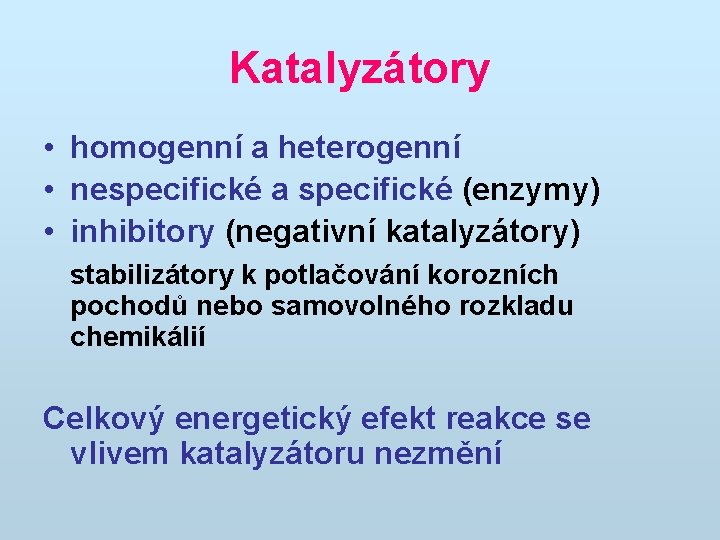 Katalyzátory

• homogenní a heterogenní
• nespecifické a specifické (enzymy)
• inhibitory (negativní katalyzátory)

stabilizátory k potlačování korozních pochodů nebo samovolného rozkladu chemikálií

Celkový energetický efekt reakce se vlivem katalyzátoru nezmění